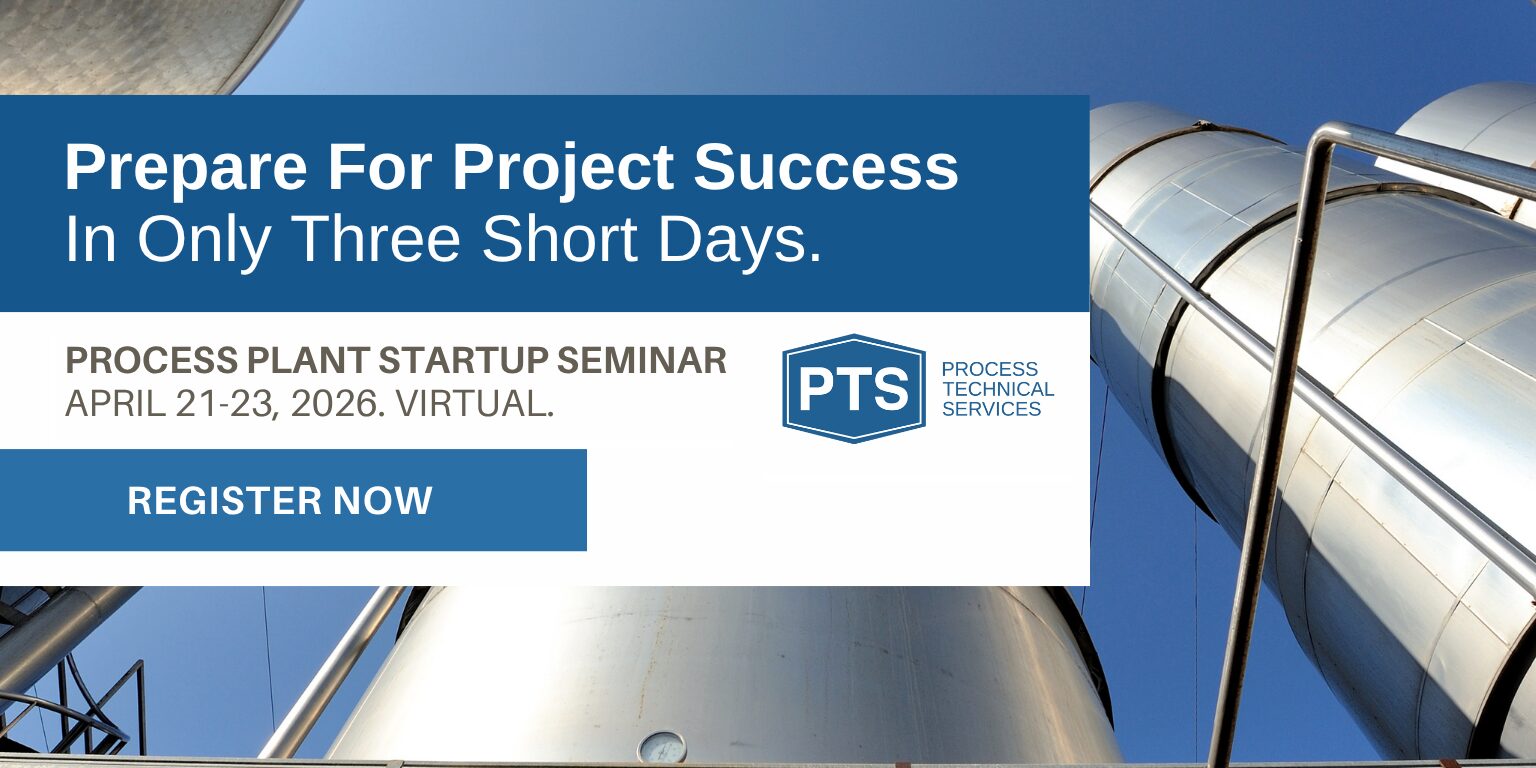 Prepare For Project Success
In Only Three Short Days.

PROCESS PLANT STARTUP SEMINAR
APRIL 21-23, 2026. VIRTUAL.

PTS
PROCESS
TECHNICAL
SERVICES

REGISTER NOW